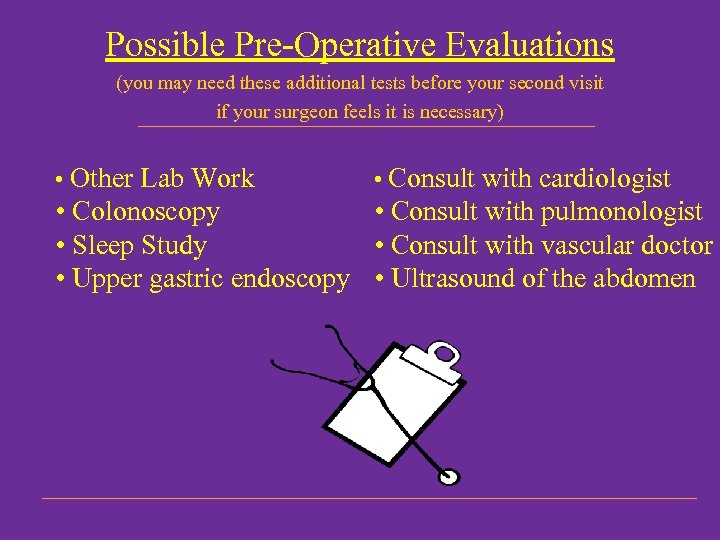 Possible Pre-Operative Evaluations

(you may need these additional tests before your second visit if your surgeon feels it is necessary)

• Other Lab Work
• Colonoscopy
• Sleep Study
• Upper gastric endoscopy

• Consult with cardiologist
• Consult with pulmonologist
• Consult with vascular doctor
• Ultrasound of the abdomen